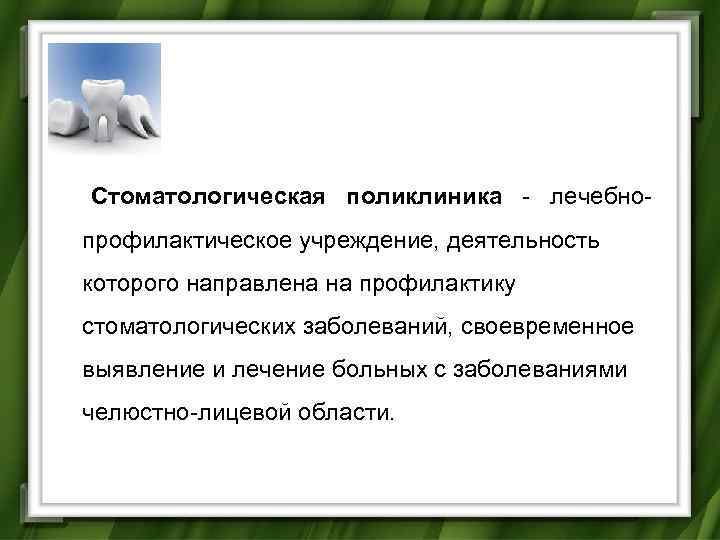 Стоматологическая поликлиника - лечебно-профилактическое учреждение, деятельность которого направлена на профилактику стоматологических заболеваний, своевременное выявление и лечение больных с заболеваниями челюстно-лицевой области.